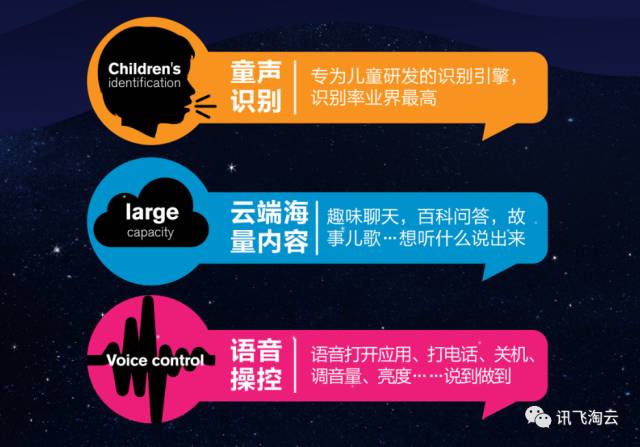 Children's identification

童声识别

专为儿童研发的识别引擎，识别率业界最高

large capacity

云端海量内容

趣味聊天，百科问答，故事儿歌…想听什么说出来

Voice control

语音操控

语音打开应用、打电话、关机、调音量、亮度……说到做到

讯飞淘云